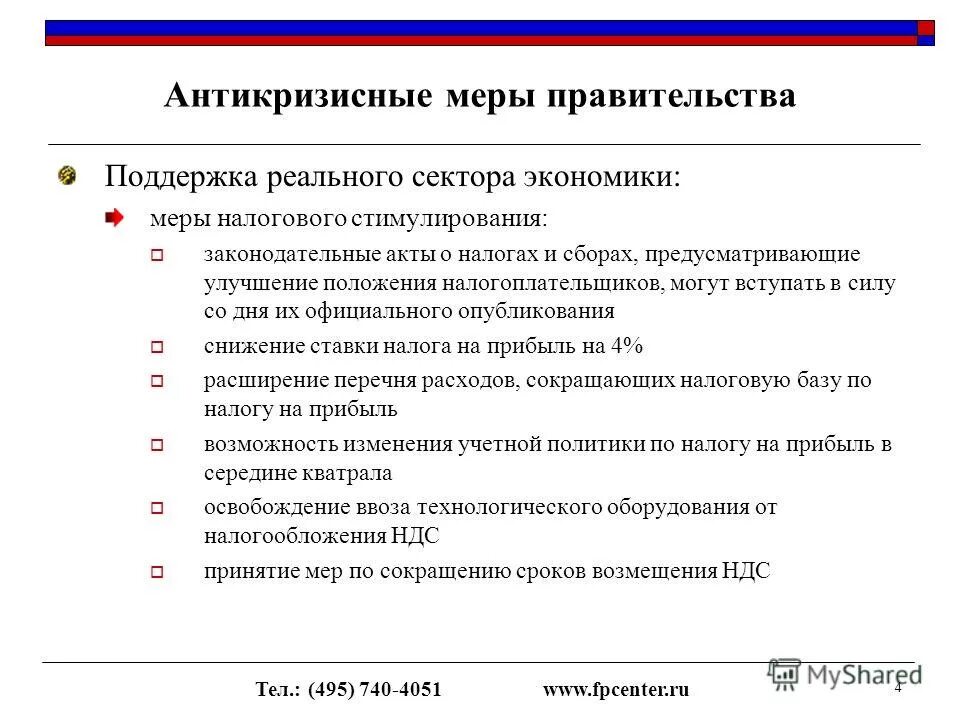 Антикризисные меры правительства

Поддержка реального сектора экономики:

меры налогового стимулирования:

законодательные акты о налогах и сборах, предусматривающие улучшение положения налогоплательщиков, могут вступать в силу со дня их официального опубликования

снижение ставки налога на прибыль на 4%

расширение перечня расходов, сокращающих налоговую базу по налогу на прибыль

возможность изменения учетной политики по налогу на прибыль в середине кватрала

освобождение ввоза технологического оборудования от налогообложения НДС

принятие мер по сокращению сроков возмещения НДС

Тел.: (495) 740-4051 www.fpcenter.ru

MyShared

4